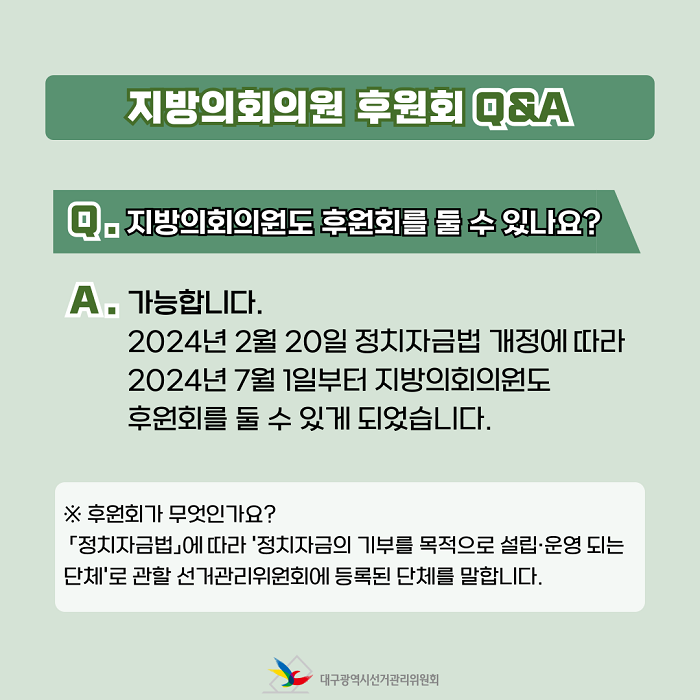 지방의회의원 후원회 Q&A

Q. 지방의회의원도 후원회를 둘 수 있나요?

A. 가능합니다.
2024년 2월 20일 정치자금법 개정에 따라 2024년 7월 1일부터 지방의회의원도 후원회를 둘 수 있게 되었습니다.

※ 후원회가 무엇인가요?
「정치자금법」에 따라 '정치자금의 기부를 목적으로 설립·운영 되는 단체'로 관할 선거관리위원회에 등록된 단체를 말합니다.

대구광역시선거관리위원회